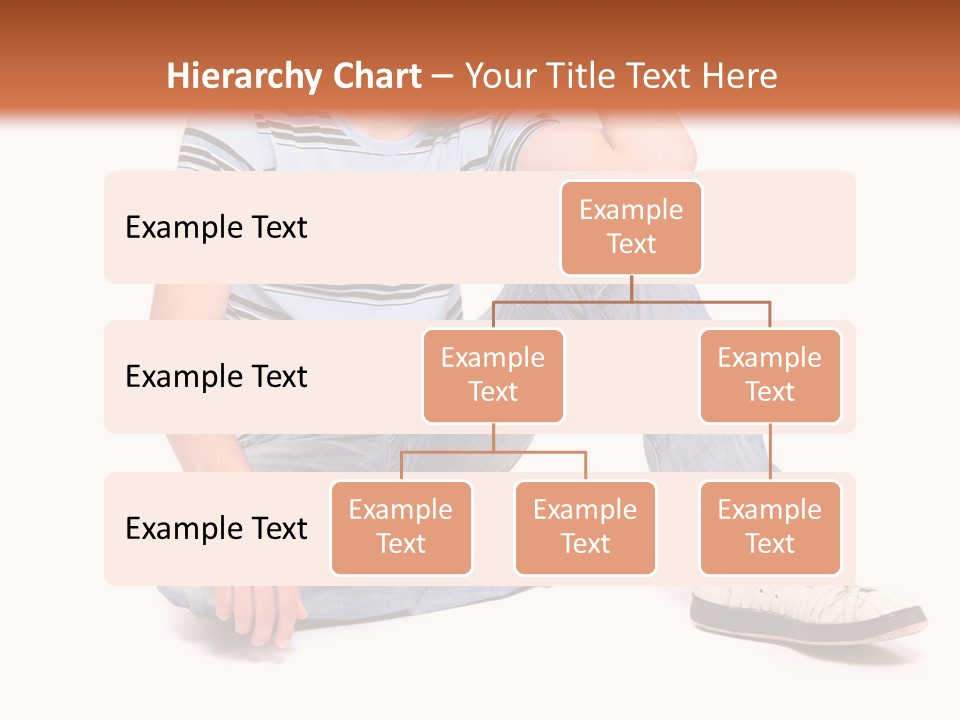 Hierarchy Chart – Your Title Text Here

Example Text

Example Text

Example Text

Example Text

Example Text

Example Text

Example Text

Example Text

Example Text